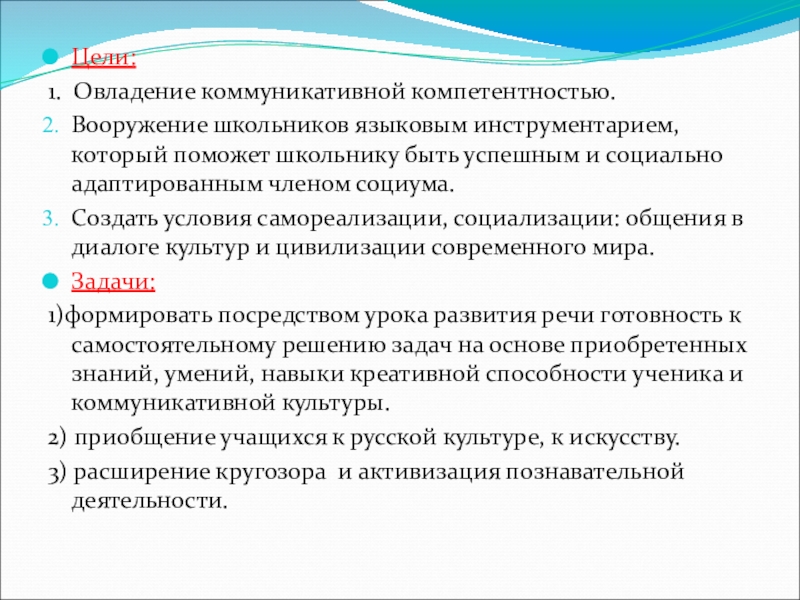 Цели:

1. Овладение коммуникативной компетентностью.

2. Вооружение школьников языковым инструментарием, который поможет школьнику быть успешным и социально адаптированным членом социума.

3. Создать условия самореализации, социализации: общения в диалоге культур и цивилизации современного мира.

Задачи:

1)формировать посредством урока развития речи готовность к самостоятельному решению задач на основе приобретенных знаний, умений, навыки креативной способности ученика и коммуникативной культуры.

2) приобщение учащихся к русской культуре, к искусству.

3) расширение кругозора и активизация познавательной деятельности.